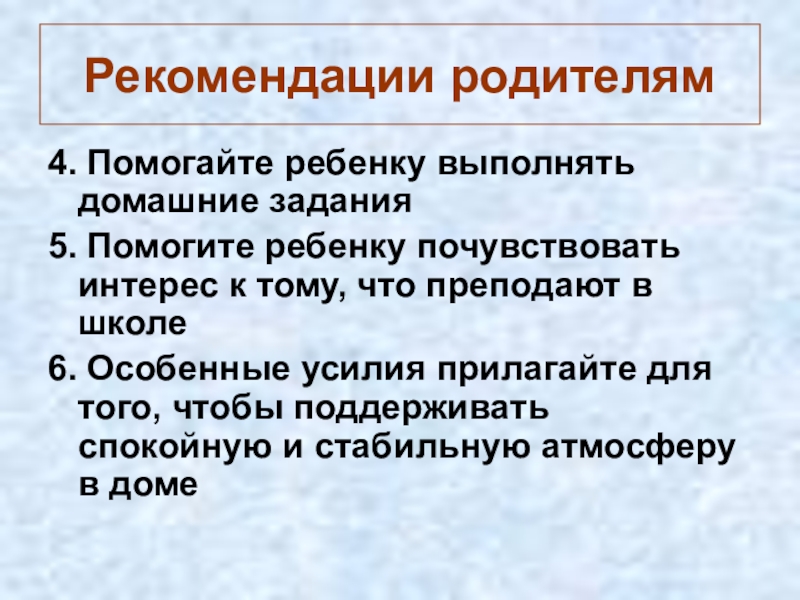 Рекомендации родителям

4. Помогайте ребенку выполнять домашние задания

5. Помогите ребенку почувствовать интерес к тому, что преподают в школе

6. Особенные усилия прилагайте для того, чтобы поддерживать спокойную и стабильную атмосферу в доме